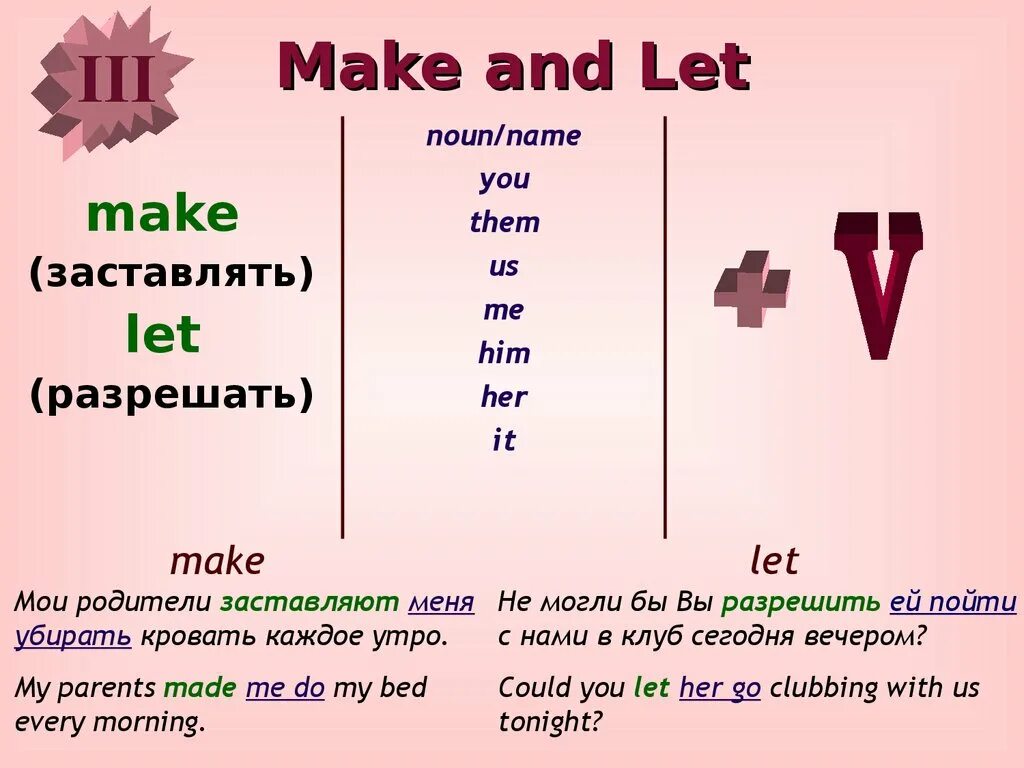 III

Make and Let

make
(заставлять)
let
(разрешать)

noun/name
you
them
us
me
him
her
it

+ V

make

Мои родители заставляют меня убирать кровать каждое утро.

My parents made me do my bed every morning.

let

Не могли бы Вы разрешить ей пойти с нами в клуб сегодня вечером?

Could you let her go clubbing with us tonight?